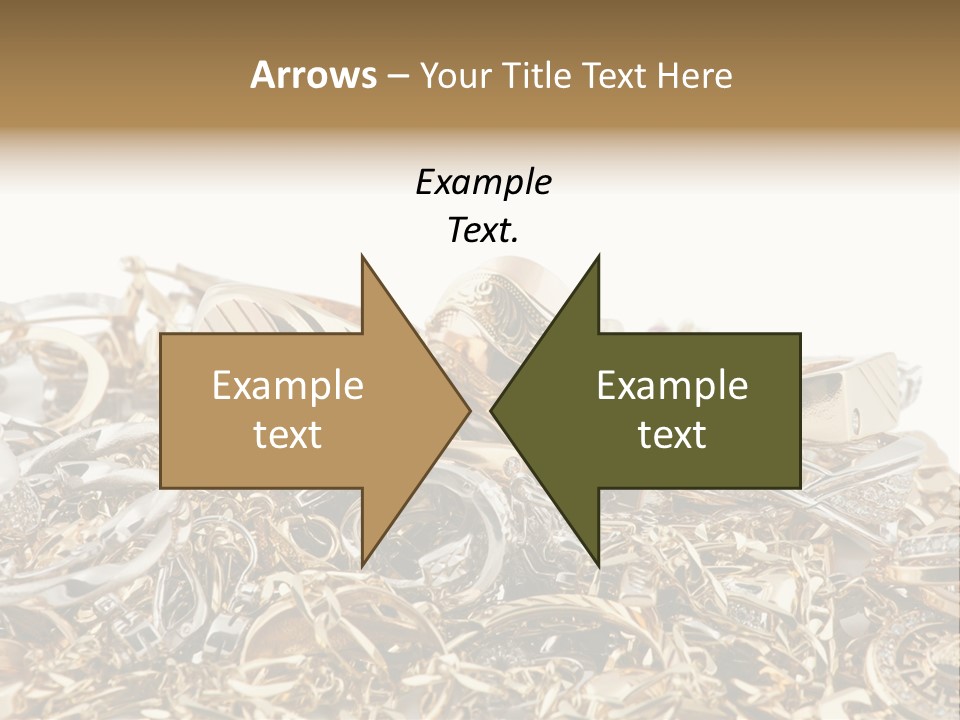 Arrows – Your Title Text Here

Example Text.

Example text

Example text